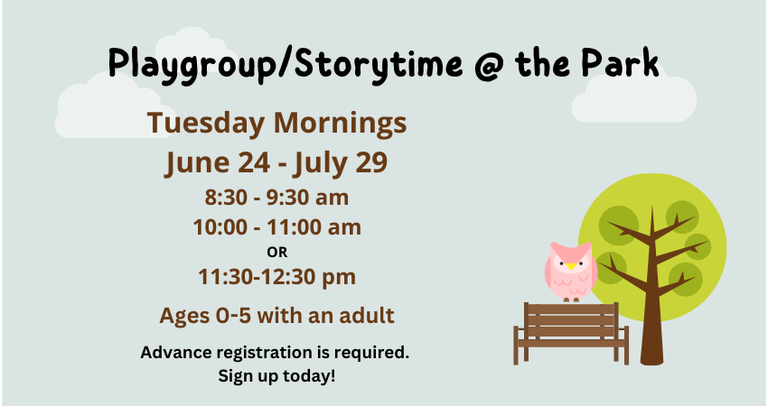 Playgroup/Storytime @ the Park

Tuesday Mornings
June 24 - July 29

8:30 - 9:30 am
10:00 - 11:00 am
OR
11:30-12:30 pm

Ages 0-5 with an adult

Advance registration is required.
Sign up today!